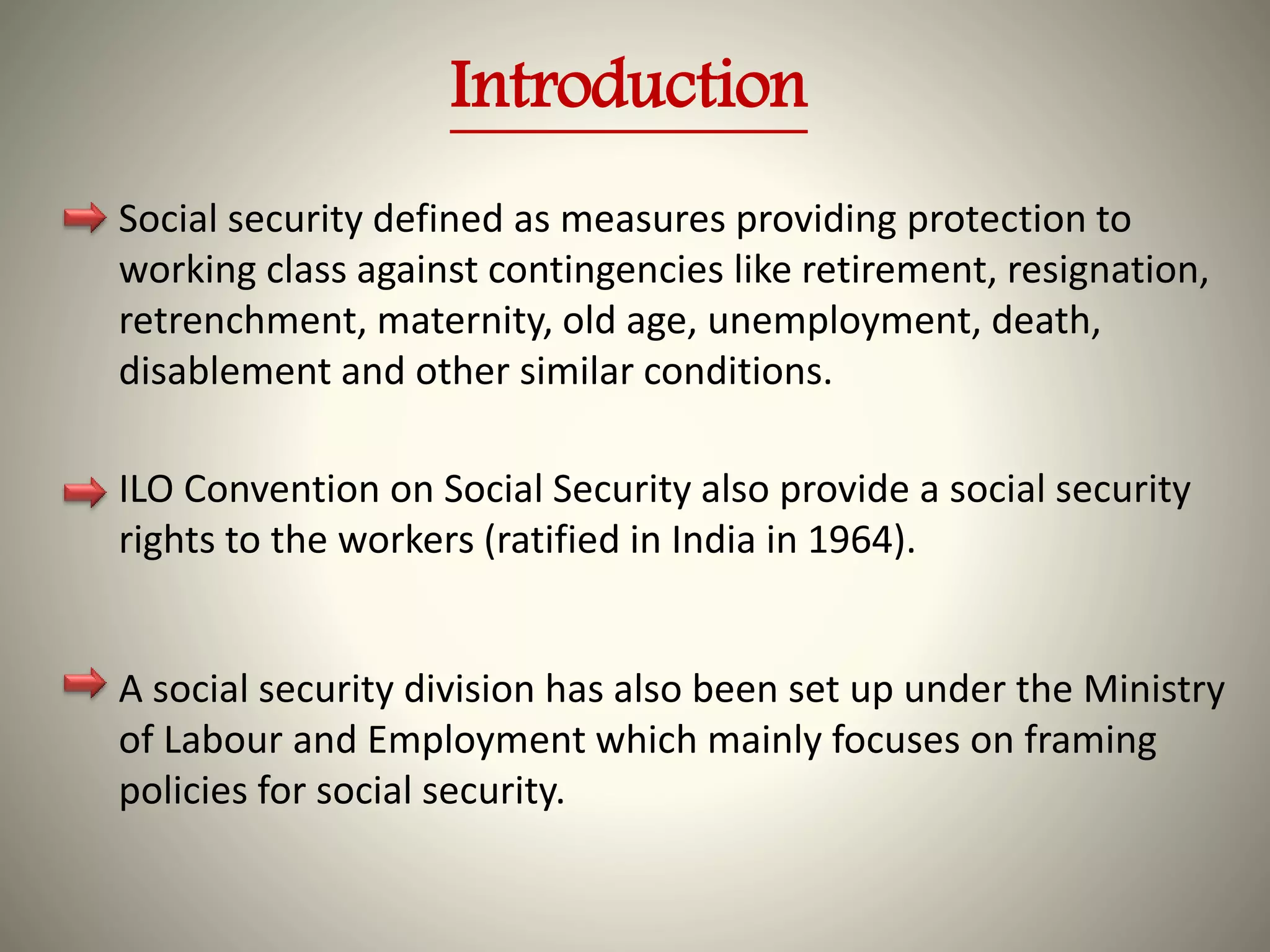 Introduction

Social security defined as measures providing protection to working class against contingencies like retirement, resignation, retrenchment, maternity, old age, unemployment, death, disablement and other similar conditions.

ILO Convention on Social Security also provide a social security rights to the workers (ratified in India in 1964).

A social security division has also been set up under the Ministry of Labour and Employment which mainly focuses on framing policies for social security.